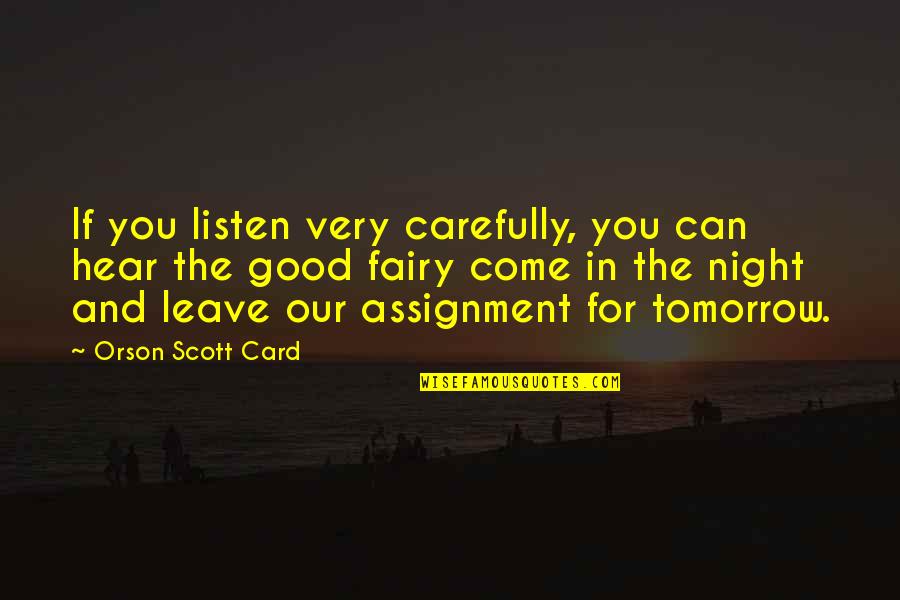 If you listen very carefully, you can hear the good fairy come in the night and leave our assignment for tomorrow.

~ Orson Scott Card

WISEFAMOUSQUOTES.COM